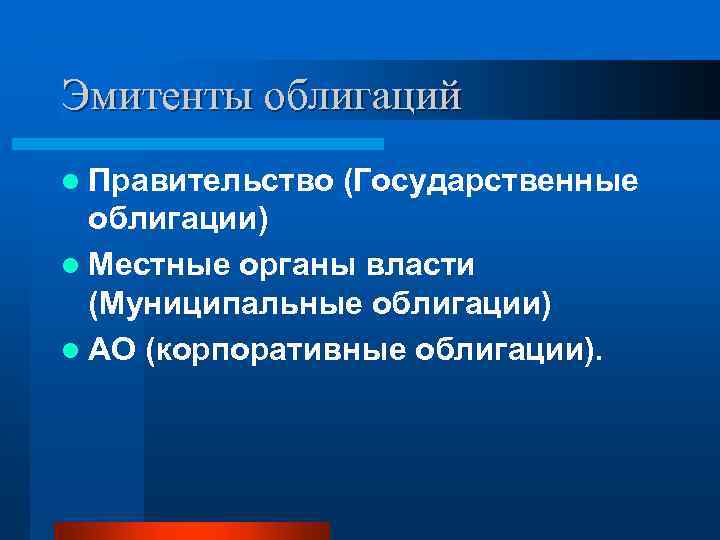 Эмитенты облигаций

- Правительство (Государственные облигации)
- Местные органы власти (Муниципальные облигации)
- АО (корпоративные облигации).